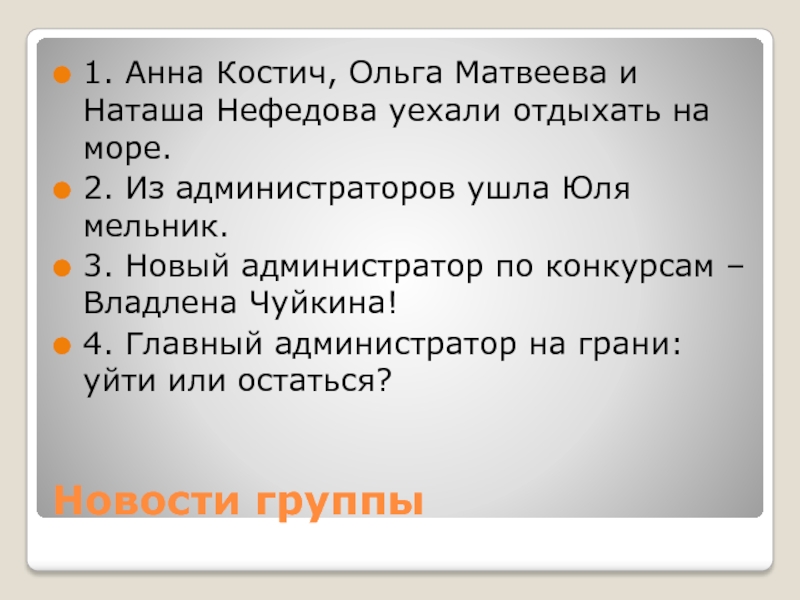 1. Анна Костич, Ольга Матвеева и Наташа Нефедова уехали отдыхать на море.

2. Из администраторов ушла Юля мельник.

3. Новый администратор по конкурсам – Владлена Чуйкина!

4. Главный администратор на грани: уйти или остаться?

Новости группы